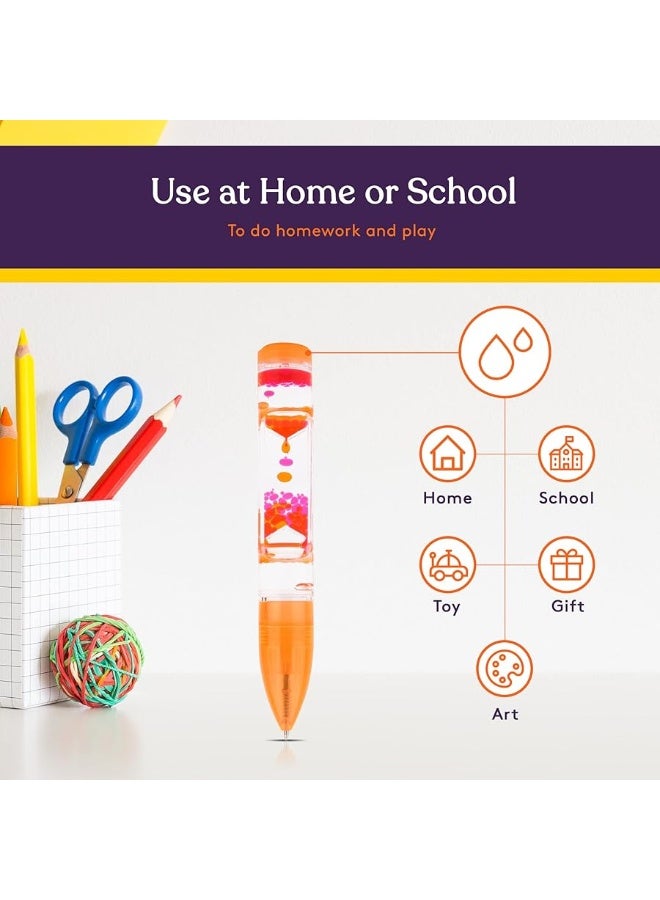 Use at Home or School

To do homework and play

Home

School

Toy

Gift

Art